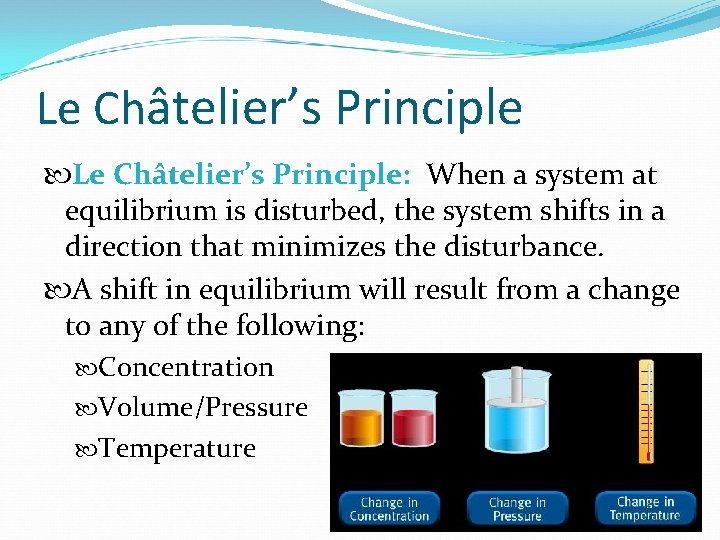 Le Châtelier’s Principle

Le Châtelier’s Principle: When a system at equilibrium is disturbed, the system shifts in a direction that minimizes the disturbance.

A shift in equilibrium will result from a change to any of the following:

Concentration

Volume/Pressure

Temperature

Change in Concentration

Change in Pressure

Change in Temperature